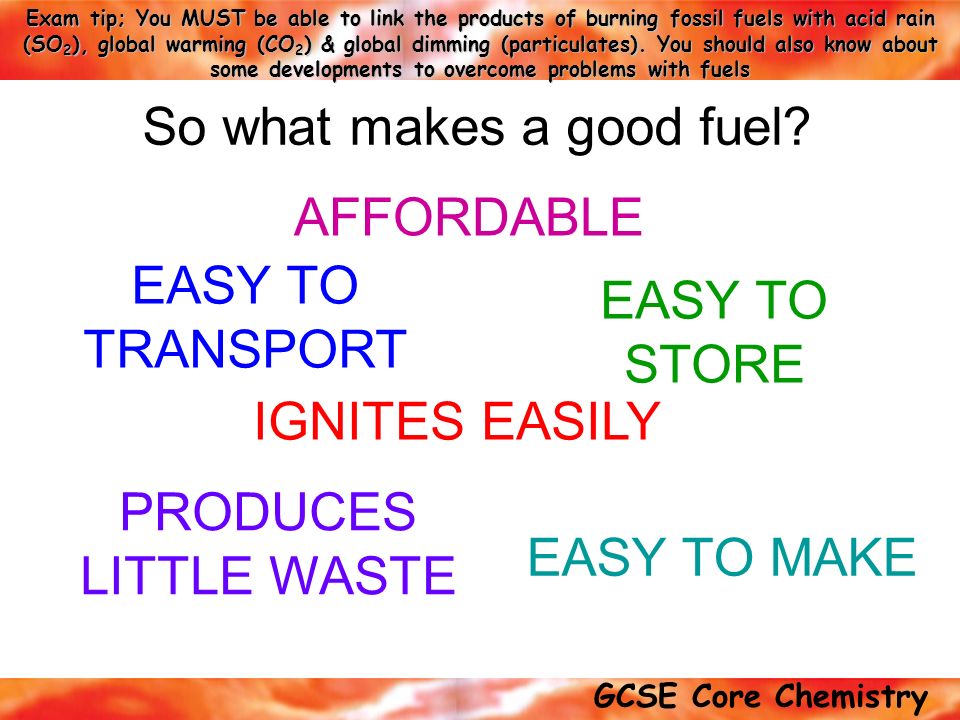 Exam tip; You MUST be able to link the products of burning fossil fuels with acid rain ($SO_2$), global warming ($CO_2$) & global dimming (particulates). You should also know about some developments to overcome problems with fuels

So what makes a good fuel?

AFFORDABLE

EASY TO TRANSPORT

EASY TO STORE

IGNITES EASILY

PRODUCES LITTLE WASTE

EASY TO MAKE

GCSE Core Chemistry